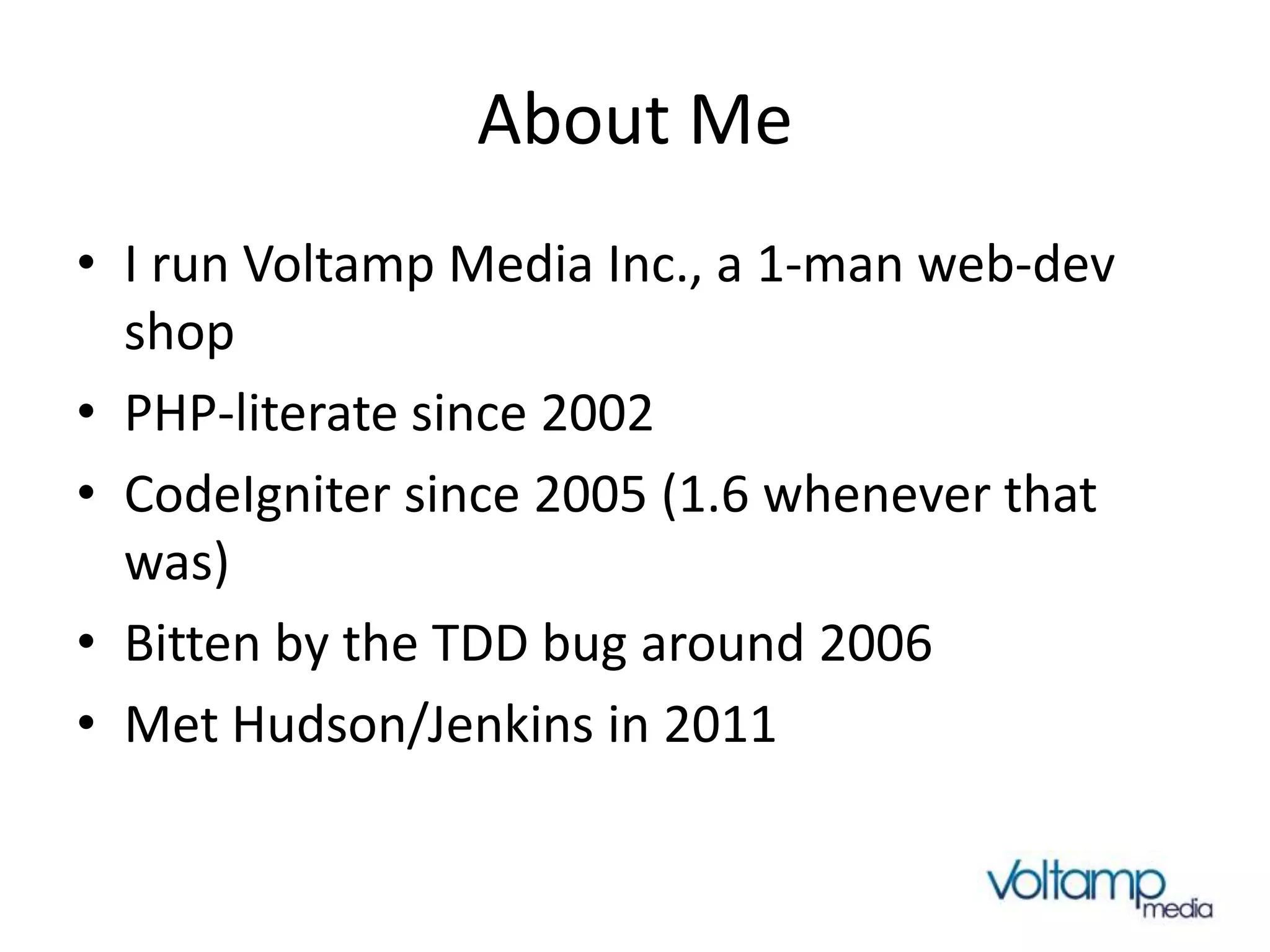 About Me

• I run Voltamp Media Inc., a 1-man web-dev shop
• PHP-literate since 2002
• CodeIgniter since 2005 (1.6 whenever that was)
• Bitten by the TDD bug around 2006
• Met Hudson/Jenkins in 2011

voltamp media